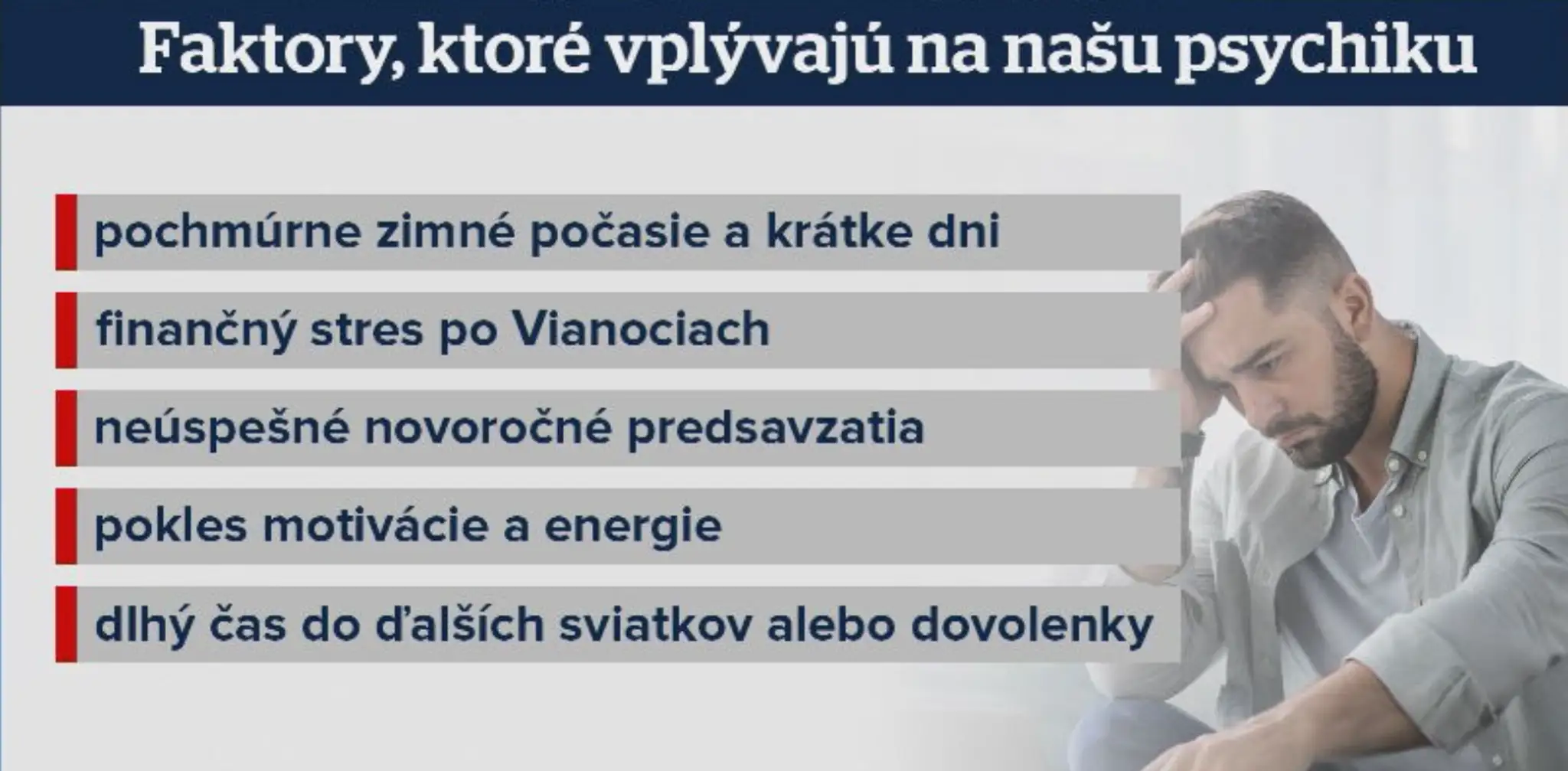 Faktory, ktoré vplývajú na našu psychiku

pochmúrne zimné počasie a krátke dni

finančný stres po Vianociach

neúspešné novoročné predsavzatia

pokles motivácie a energie

dlhý čas do ďalších sviatkov alebo dovolenky